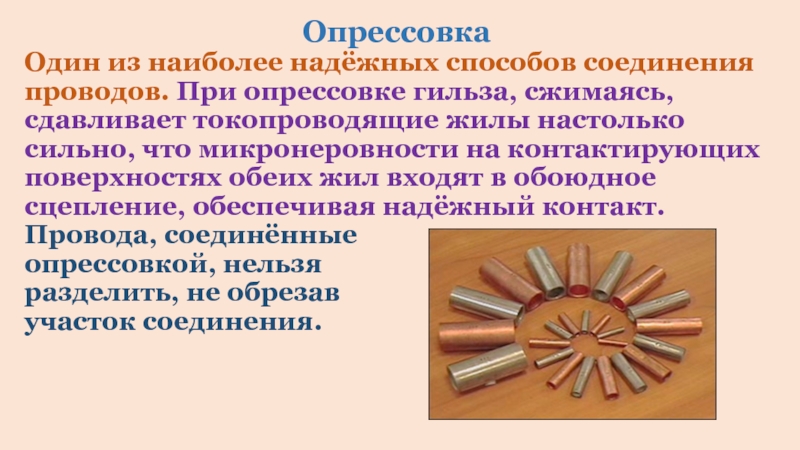 Опрессовка

Один из наиболее надёжных способов соединения проводов. При опрессовке гильза, сжимаясь, сдавливает токопроводящие жилы настолько сильно, что микронеровности на контактирующих поверхностях обеих жил входят в обоюдное сцепление, обеспечивая надёжный контакт.

Провода, соединённые опрессовкой, нельзя разделить, не обрезав участок соединения.